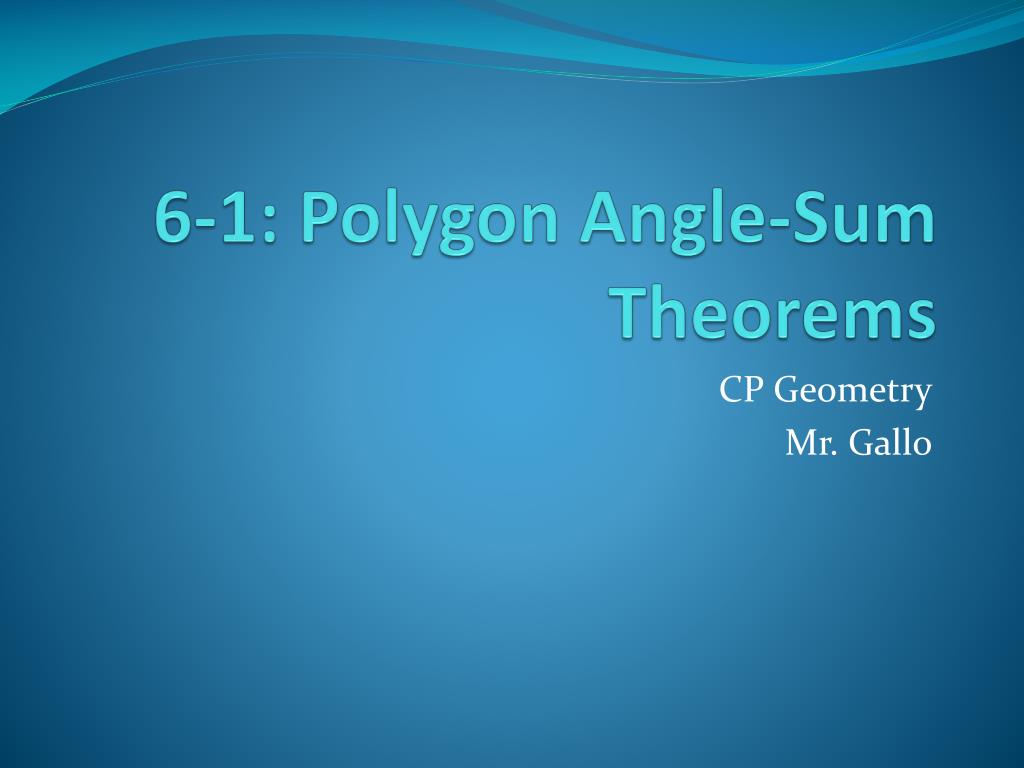 6-1: Polygon Angle-Sum Theorems

CP Geometry
Mr. Gallo